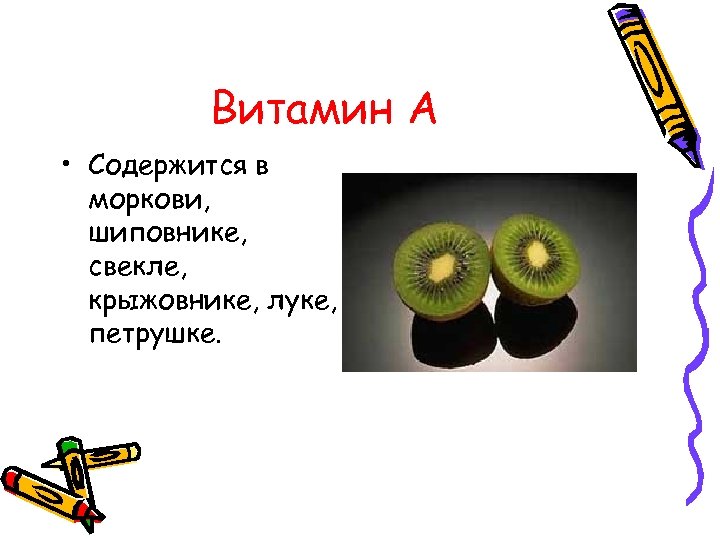 Витамин А

• Содержится в моркови, шиповнике, свекле, крыжовнике, луке, петрушке.